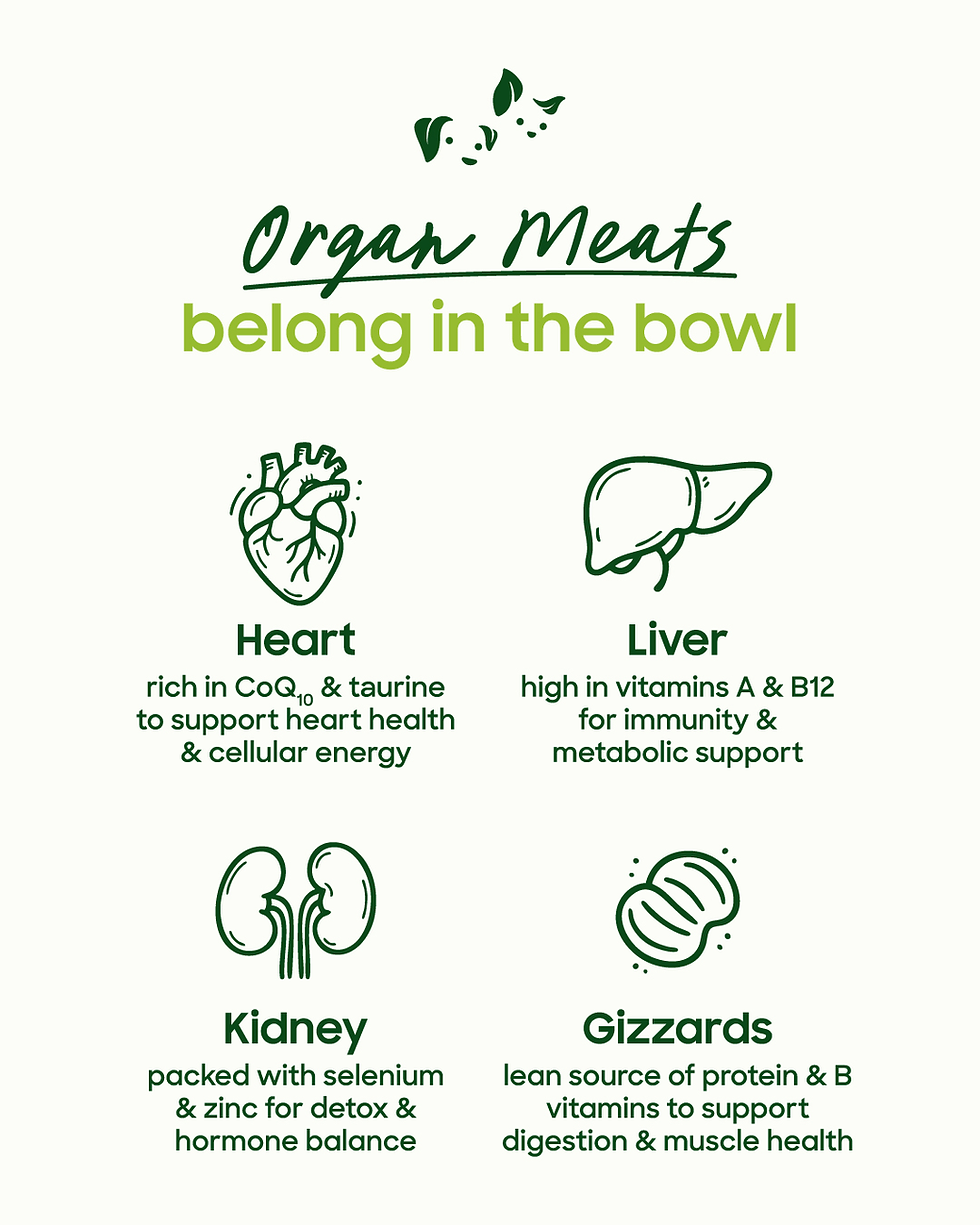 Organ Meats
belong in the bowl

Heart
rich in $CoQ_{10}$ & taurine to support heart health & cellular energy

Liver
high in vitamins A & B12 for immunity & metabolic support

Kidney
packed with selenium & zinc for detox & hormone balance

Gizzards
lean source of protein & B vitamins to support digestion & muscle health